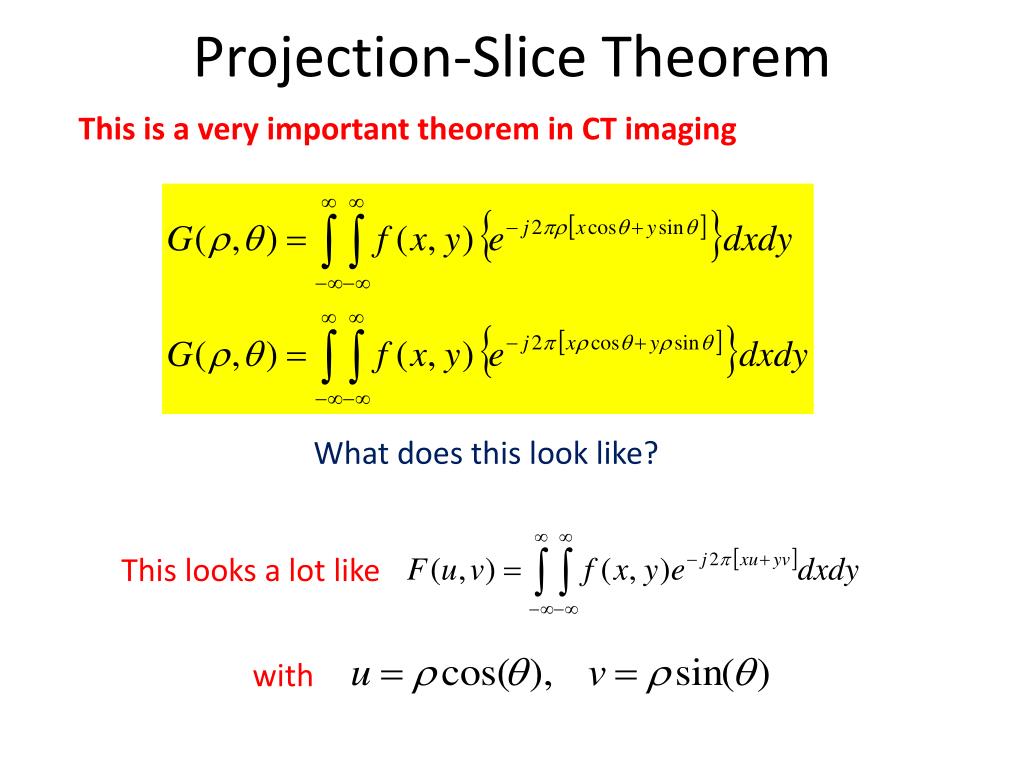 Projection-Slice Theorem

This is a very important theorem in CT imaging

$G(\rho,\theta) = \int_{-\infty}^{\infty}\int_{-\infty}^{\infty} f(x,y)\left\{e^{-j2\pi\rho[x\cos\theta + y\sin\theta]}\right\}dxdy$

$G(\rho,\theta) = \int_{-\infty}^{\infty}\int_{-\infty}^{\infty} f(x,y)\left\{e^{-j2\pi[x\rho\cos\theta + y\rho\sin\theta]}\right\}dxdy$

What does this look like?

This looks a lot like $F(u,v) = \int_{-\infty}^{\infty}\int_{-\infty}^{\infty} f(x,y)e^{-j2\pi[xu+yv]}dxdy$

with $u = \rho\cos(\theta), \quad v = \rho\sin(\theta)$